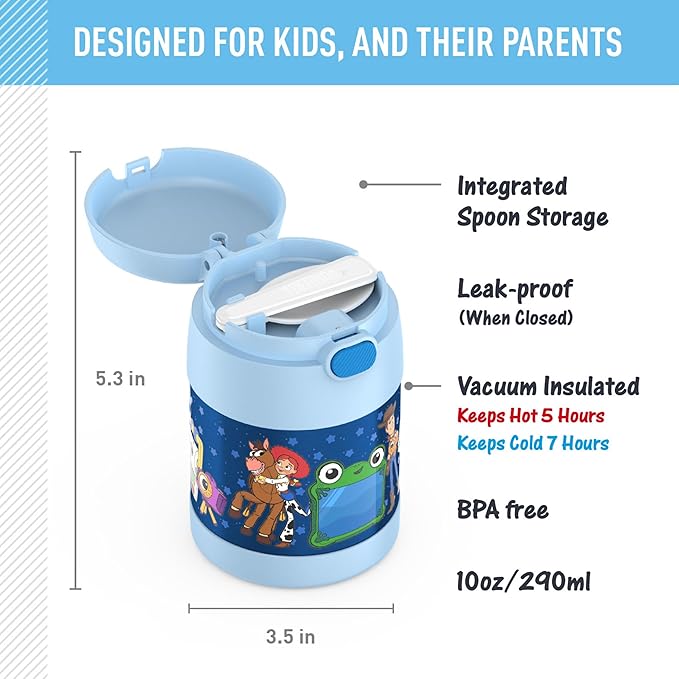 DESIGNED FOR KIDS, AND THEIR PARENTS

5.3 in

3.5 in

Integrated Spoon Storage

Leak-proof
(When Closed)

Vacuum Insulated
Keeps Hot 5 Hours
Keeps Cold 7 Hours

BPA free

10oz/290ml